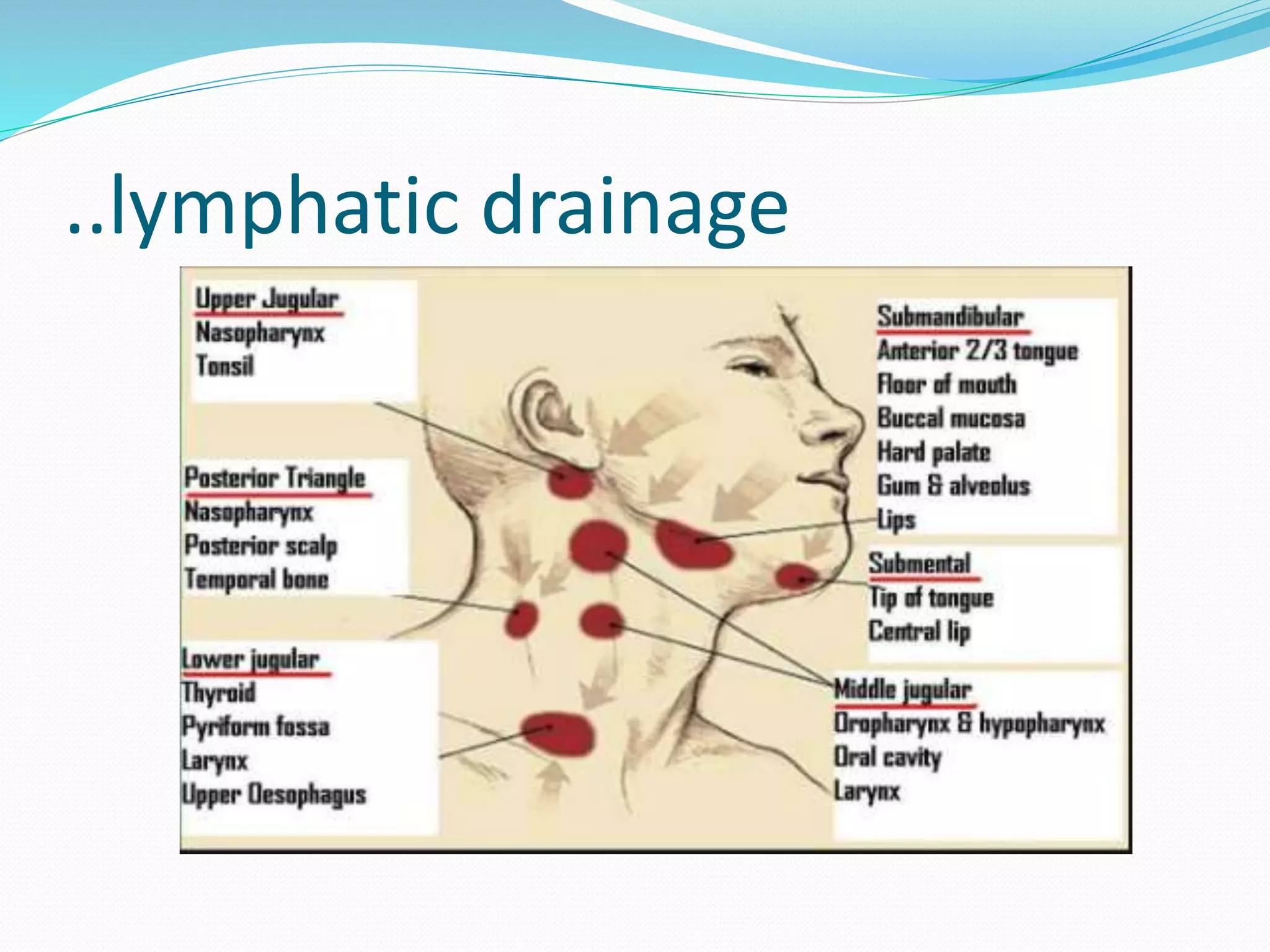 ..lymphatic drainage

Upper Jugular
Nasopharynx
Tonsil

Posterior Triangle
Nasopharynx
Posterior scalp
Temporal bone

Lower jugular
Thyroid
Pyriform fossa
Larynx
Upper Oesophagus

Submandibular
Anterior 2/3 tongue
Floor of mouth
Buccal mucosa
Hard palate
Gum & alveolus
Lips

Submental
Tip of tongue
Central lip

Middle jugular
Oropharynx & hypopharynx
Oral cavity
Larynx